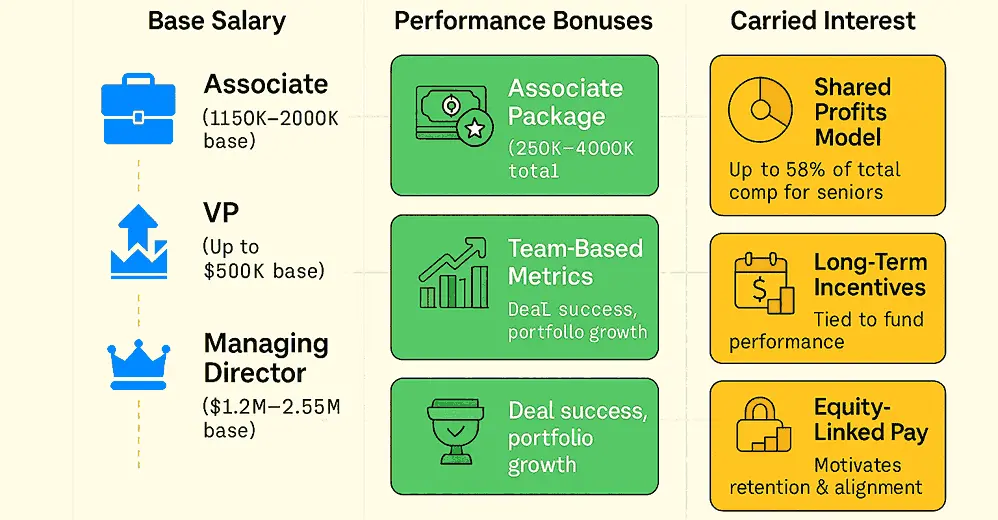 Base Salary

Associate
(1150K–2000K base)

VP
(Up to $500K base)

Managing Director
($1.2M–2.55M base)

Performance Bonuses

Associate Package
(250K–4000K total

Team-Based Metrics
DeaL success, portfollo growth

Deal success, portfolio growth

Carried Interest

Shared Profits Model
Up to 58% of tctal comp for seniors

Long-Term Incentives
Tied to fund performance

Equity-Linked Pay
Motivates retention & alignment